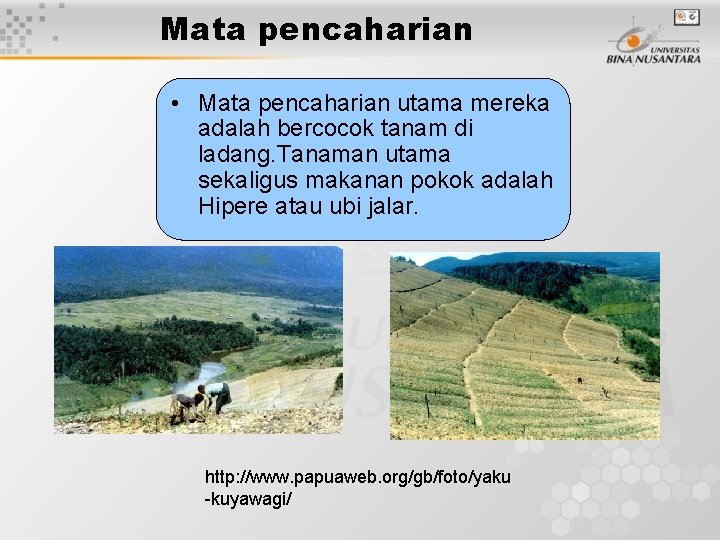 Mata pencaharian

UNIVERSITAS BINA NUSANTARA

• Mata pencaharian utama mereka adalah bercocok tanam di ladang.Tanaman utama sekaligus makanan pokok adalah Hipere atau ubi jalar.

http://www.papuaweb.org/gb/foto/yaku-kuyawagi/